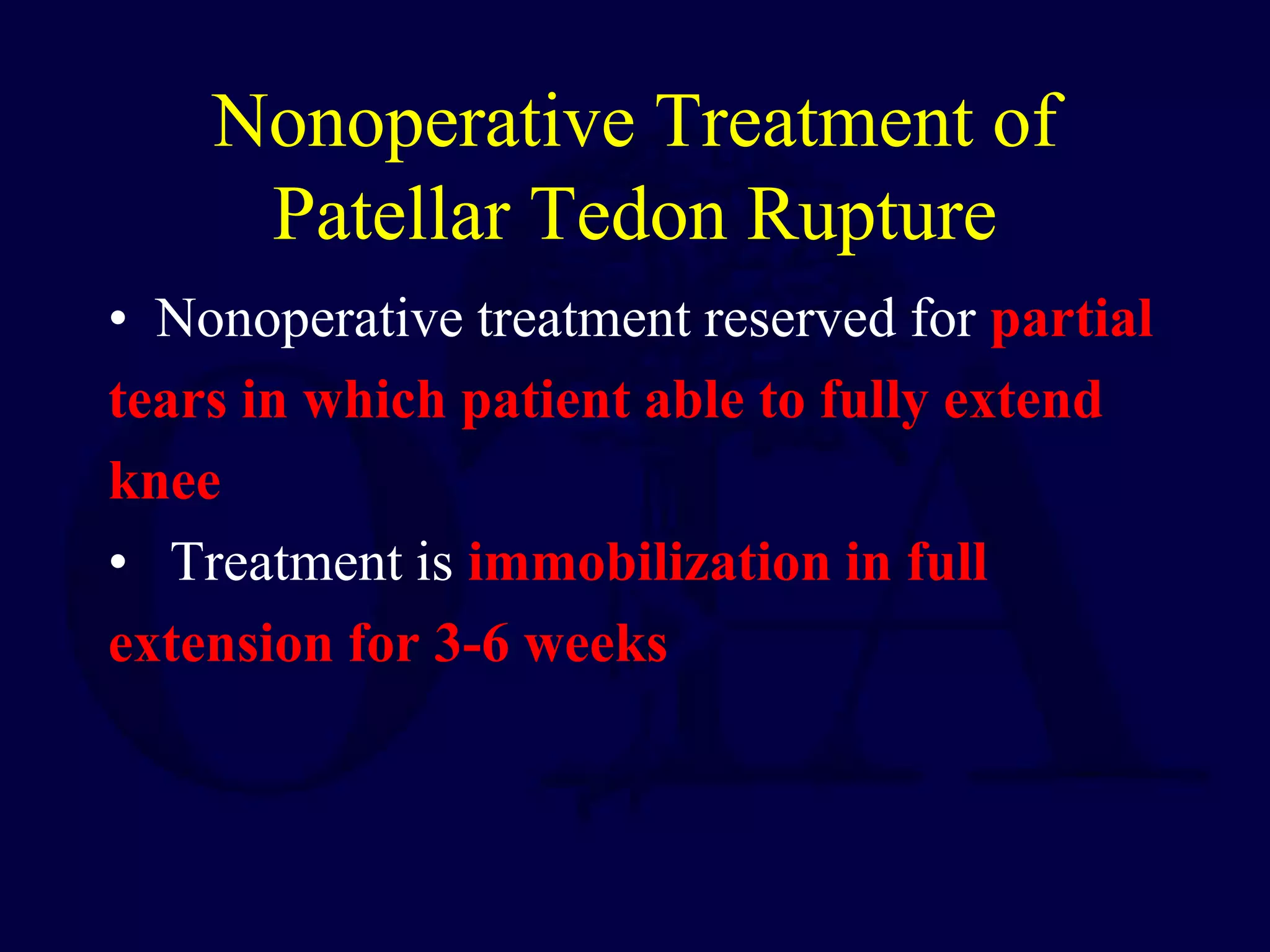 Nonoperative Treatment of Patellar Tedon Rupture

• Nonoperative treatment reserved for partial tears in which patient able to fully extend knee

• Treatment is immobilization in full extension for 3-6 weeks